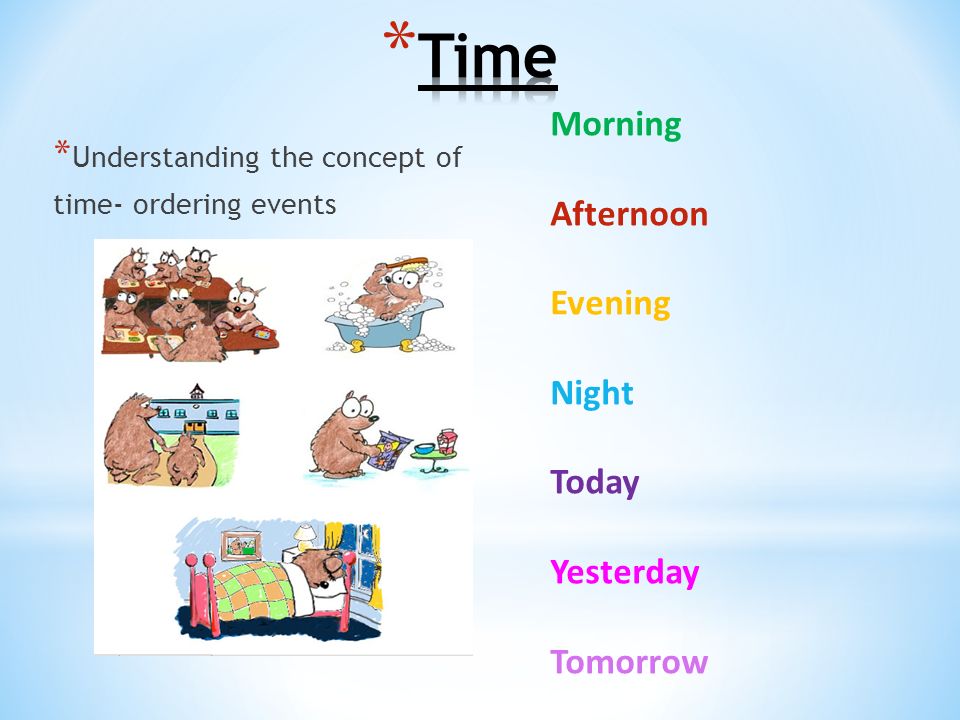 *Time

*Understanding the concept of time- ordering events

Morning

Afternoon

Evening

Night

Today

Yesterday

Tomorrow